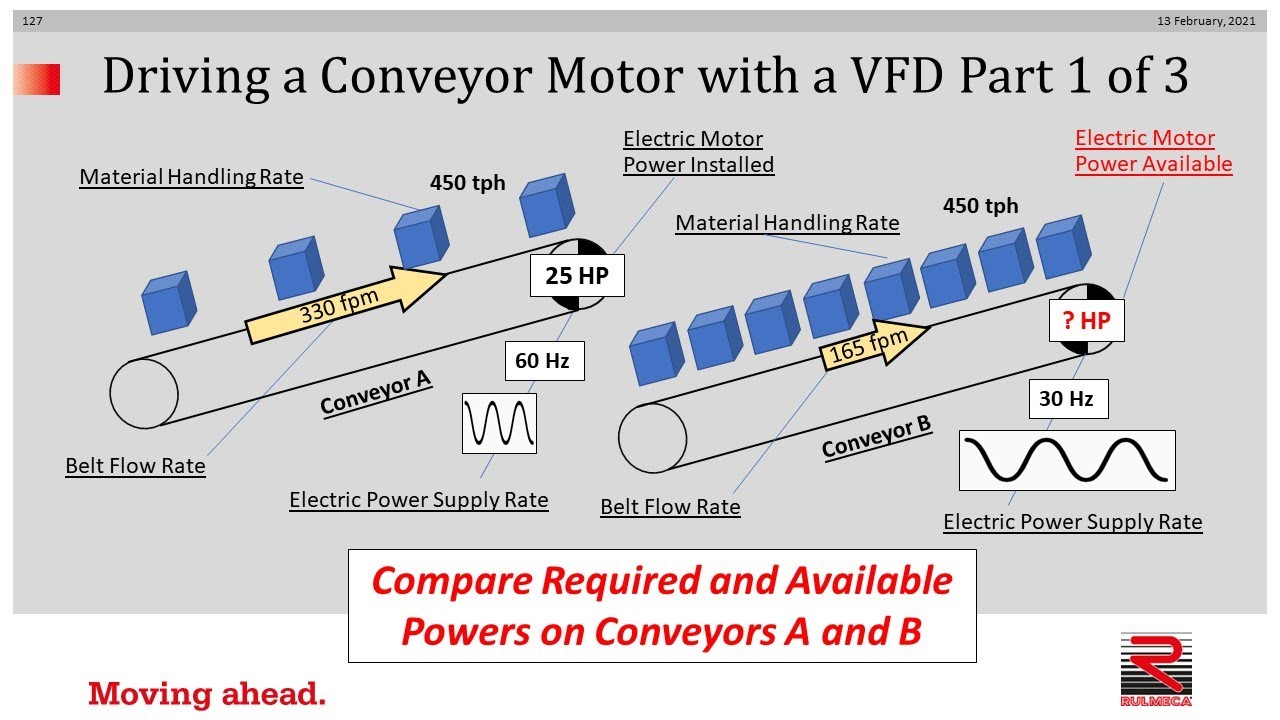 127

13 February, 2021

Driving a Conveyor Motor with a VFD Part 1 of 3

Material Handling Rate

450 tph

Electric Motor
Power Installed

25 HP

330 fpm

60 Hz

Conveyor A

Belt Flow Rate

Electric Power Supply Rate

Electric Motor
Power Available

Material Handling Rate

450 tph

? HP

165 fpm

30 Hz

Conveyor B

Belt Flow Rate

Electric Power Supply Rate

Compare Required and Available Powers on Conveyors A and B

Moving ahead.

RULMECA